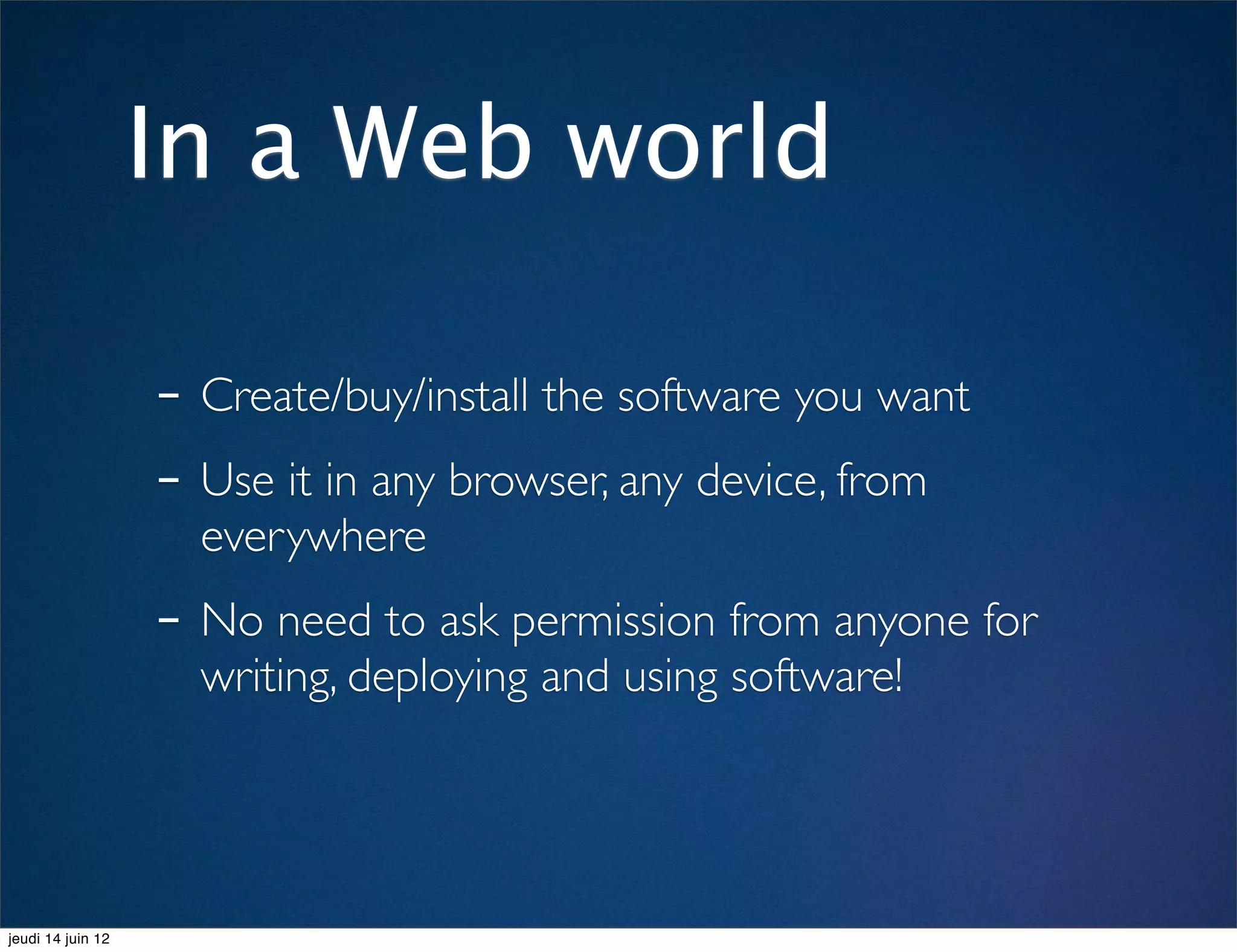 In a Web world

- Create/buy/install the software you want
- Use it in any browser, any device, from everywhere
- No need to ask permission from anyone for writing, deploying and using software!

jeudi 14 juin 12